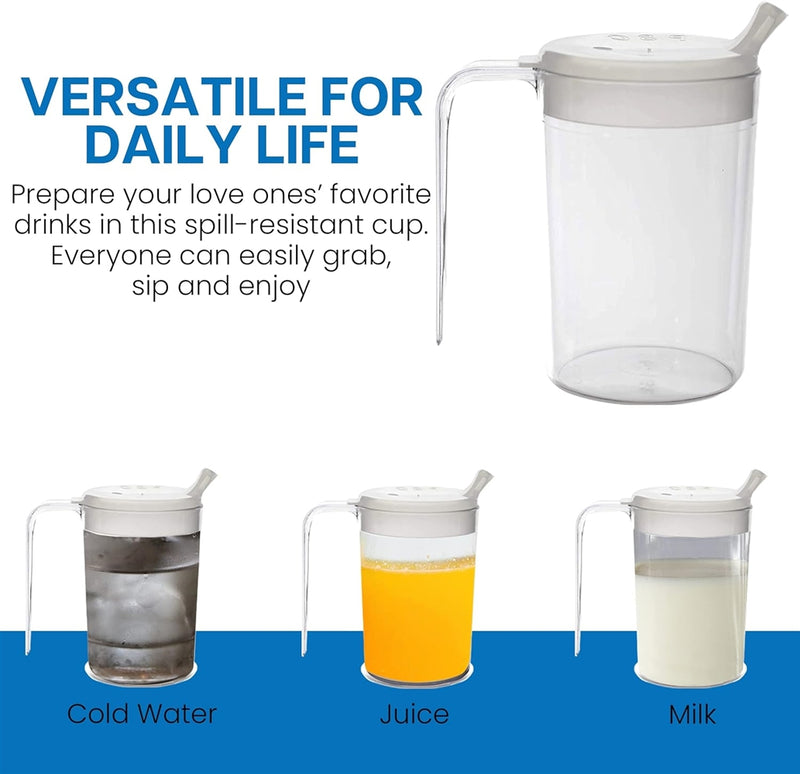 VERSATILE FOR DAILY LIFE

Prepare your love ones' favorite drinks in this spill-resistant cup. Everyone can easily grab, sip and enjoy

Cold Water

Juice

Milk